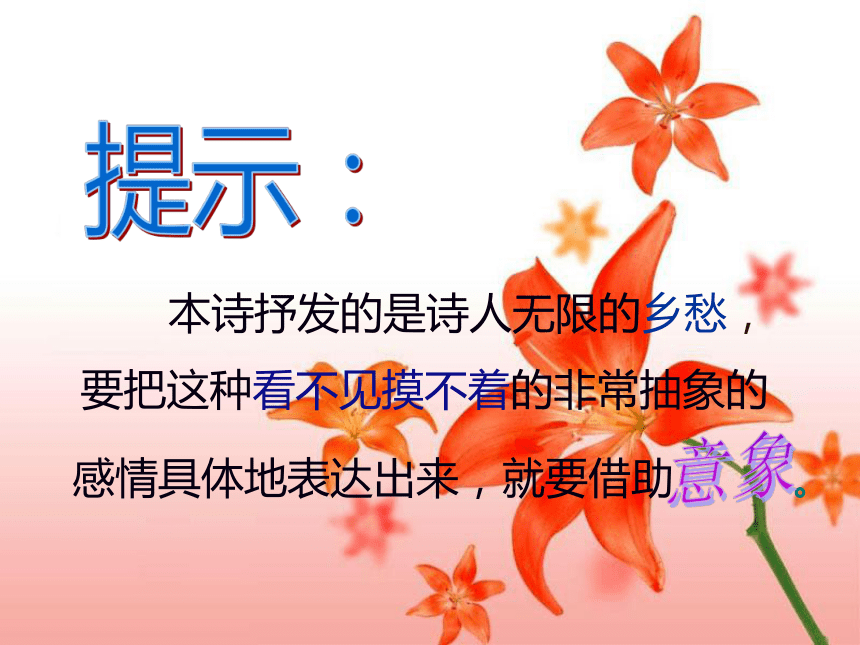 提示：

本诗抒发的是诗人无限的乡愁，要把这种看不见摸不着的非常抽象的感情具体地表达出来，就要借助意象。